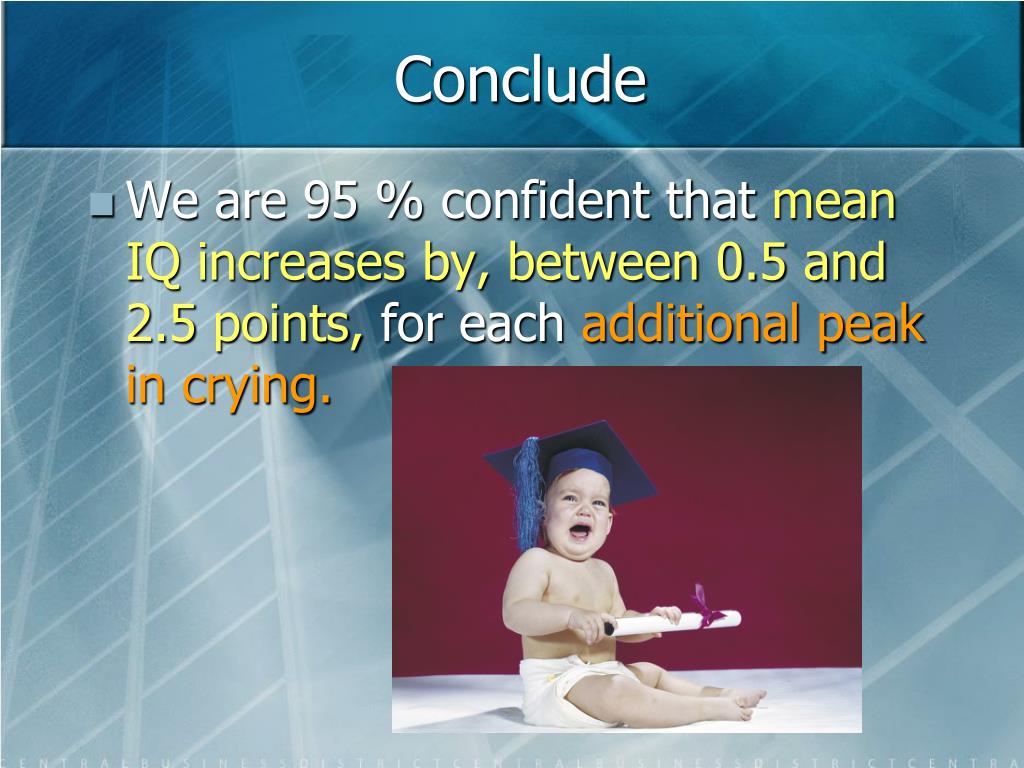 Conclude

We are 95 % confident that mean IQ increases by, between 0.5 and 2.5 points, for each additional peak in crying.

CENTRALBUSINESSDISTRICTCENTRALBUSINESSDISTRICTCENTRA